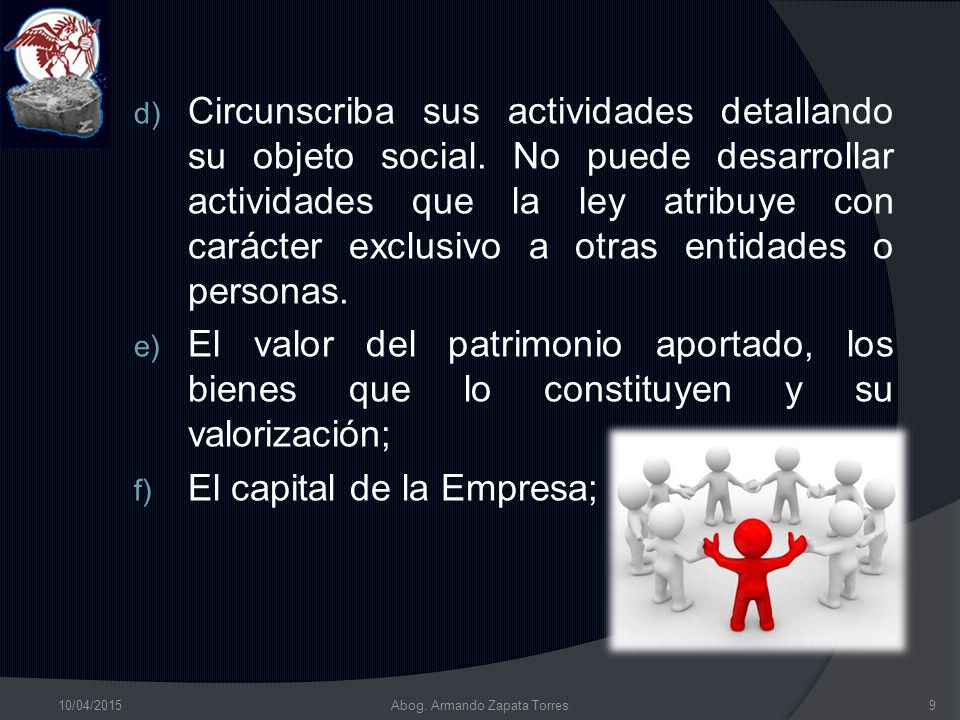 d) Circunscriba sus actividades detallando su objeto social. No puede desarrollar actividades que la ley atribuye con carácter exclusivo a otras entidades o personas.

e) El valor del patrimonio aportado, los bienes que lo constituyen y su valorización;

f) El capital de la Empresa;

10/04/2015

Abog. Armando Zapata Torres

9